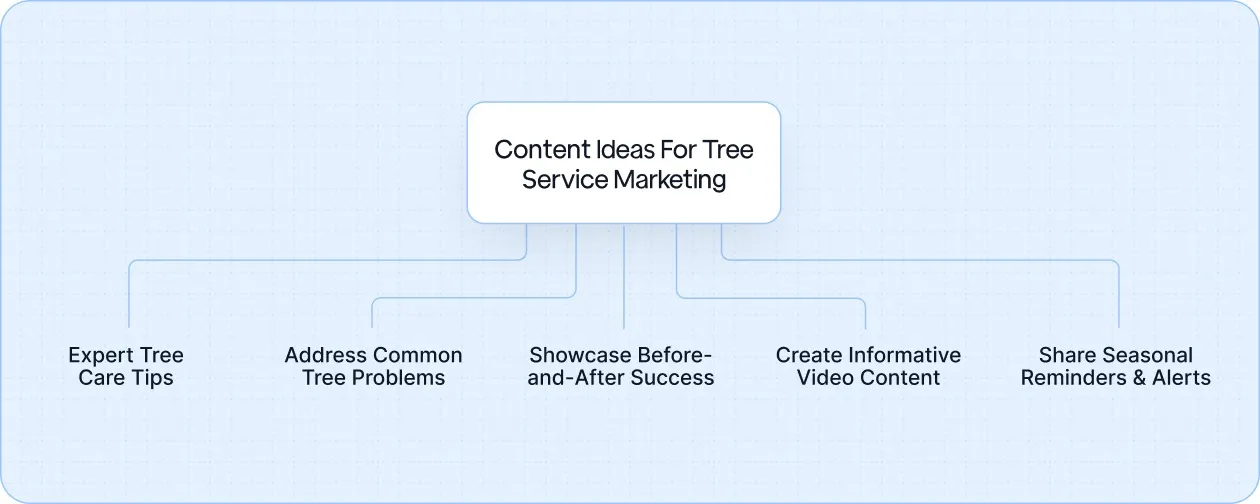 Content Ideas For Tree Service Marketing

Expert Tree Care Tips

Address Common Tree Problems

Showcase Before-and-After Success

Create Informative Video Content

Share Seasonal Reminders & Alerts